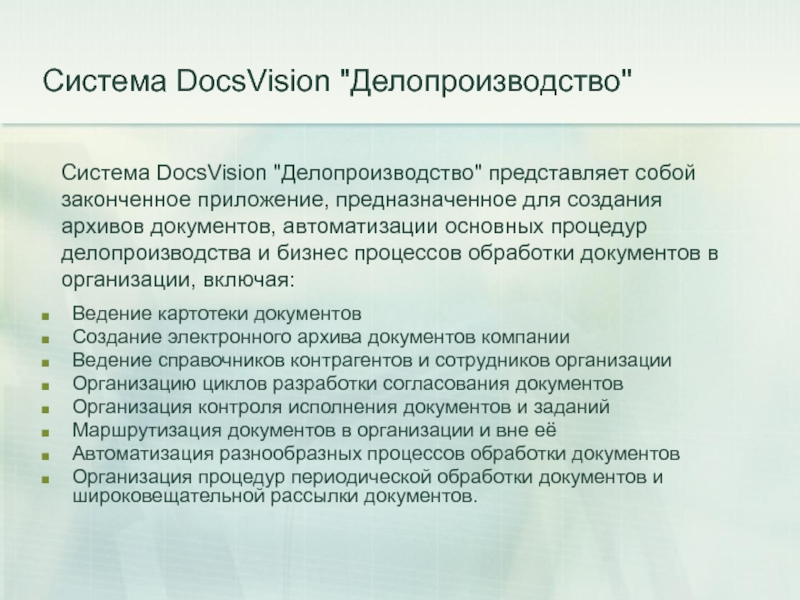 Система DocsVision "Делопроизводство"

Система DocsVision "Делопроизводство" представляет собой законченное приложение, предназначенное для создания архивов документов, автоматизации основных процедур делопроизводства и бизнес процессов обработки документов в организации, включая:

- Ведение картотеки документов
- Создание электронного архива документов компании
- Ведение справочников контрагентов и сотрудников организации
- Организацию циклов разработки согласования документов
- Организация контроля исполнения документов и заданий
- Маршрутизация документов в организации и вне её
- Автоматизация разнообразных процессов обработки документов
- Организация процедур периодической обработки документов и широковещательной рассылки документов.